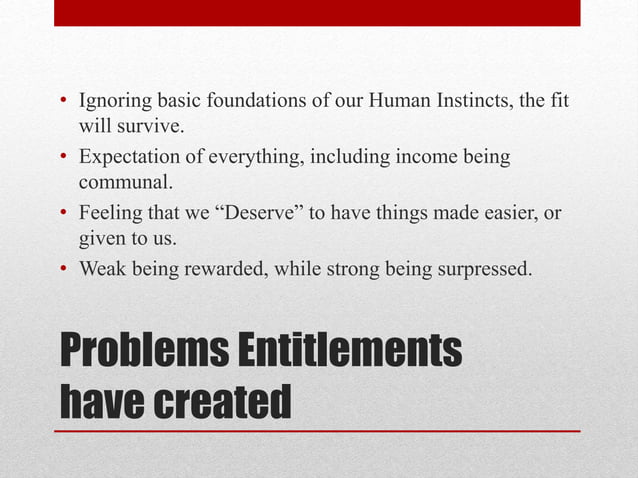 • Ignoring basic foundations of our Human Instincts, the fit will survive.
• Expectation of everything, including income being communal.
• Feeling that we “Deserve” to have things made easier, or given to us.
• Weak being rewarded, while strong being surpressed.

Problems Entitlements have created